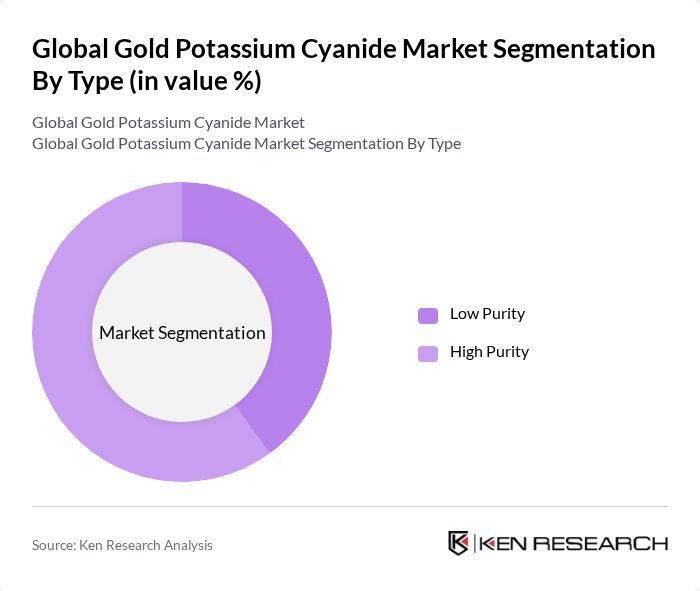 Global Gold Potassium Cyanide Market Segmentation By Type (in value %)

Global Gold Potassium Cyanide Market
Global Gold Potassium Cyanide Market Segmentation By Type

Market Segmentation

Low Purity
High Purity

Source: Ken Research Analysis

KEN RESEARCH